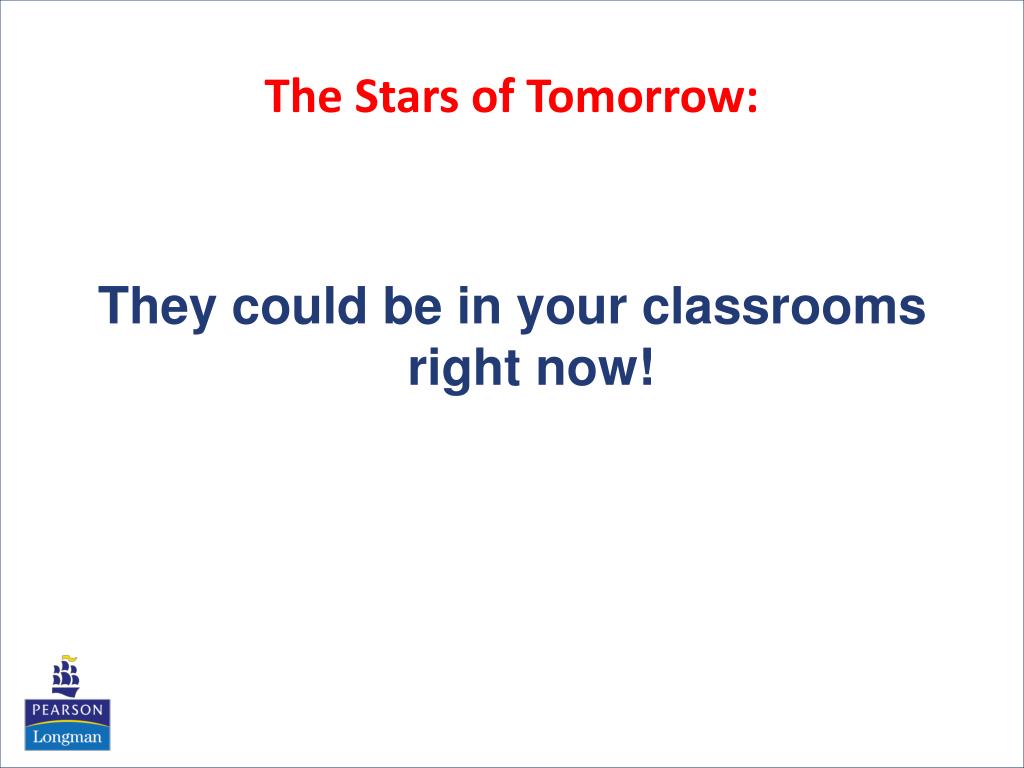 The Stars of Tomorrow:

They could be in your classrooms right now!

PEARSON
Longman